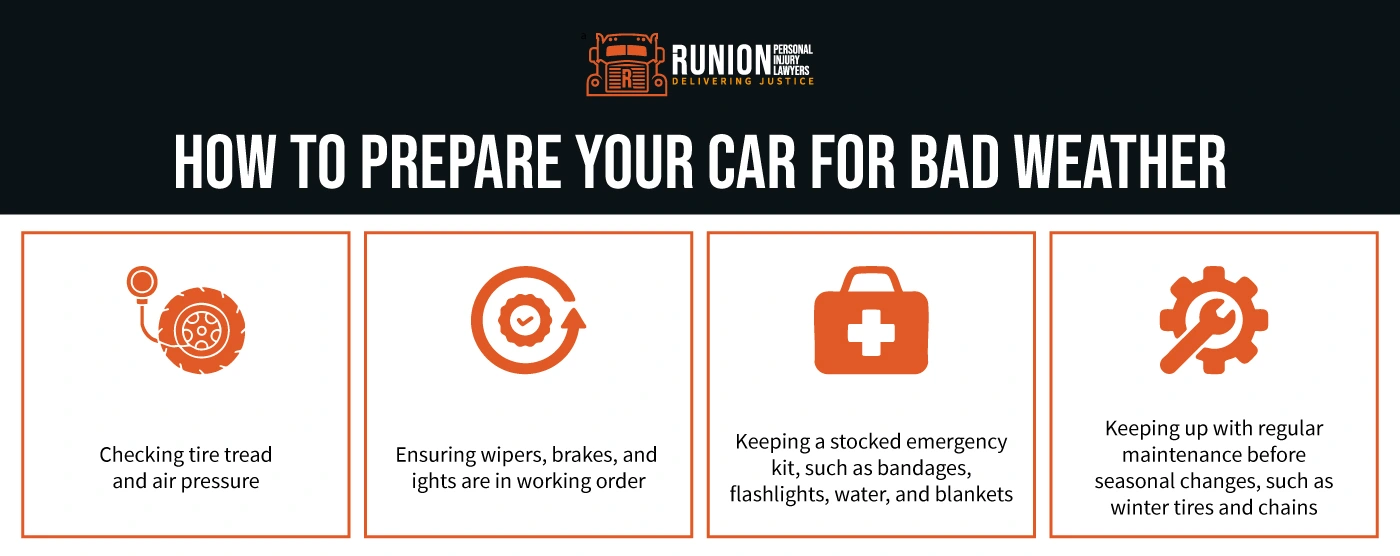 R
RUNION PERSONAL INJURY LAWYERS
DELIVERING JUSTICE

HOW TO PREPARE YOUR CAR FOR BAD WEATHER

Checking tire tread and air pressure

Ensuring wipers, brakes, and ights are in working order

Keeping a stocked emergency kit, such as bandages, flashlights, water, and blankets

Keeping up with regular maintenance before seasonal changes, such as winter tires and chains